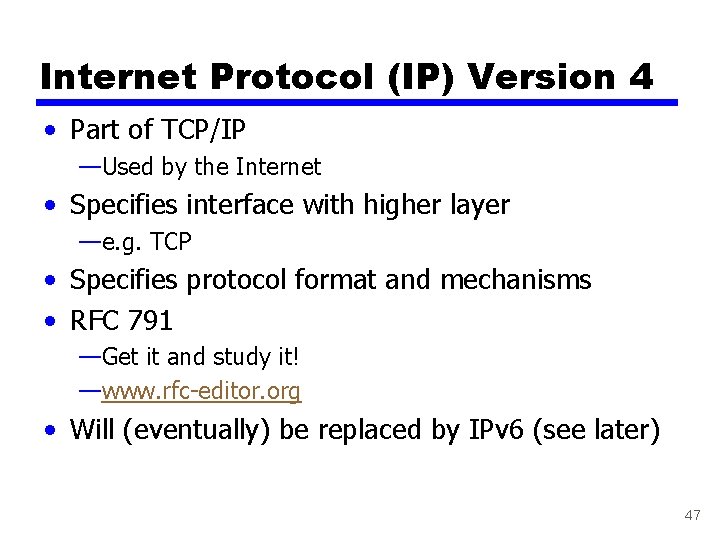 Internet Protocol (IP) Version 4

• Part of TCP/IP
—Used by the Internet
• Specifies interface with higher layer
—e.g. TCP
• Specifies protocol format and mechanisms
• RFC 791
—Get it and study it!
—www.rfc-editor.org
• Will (eventually) be replaced by IPv6 (see later)

47